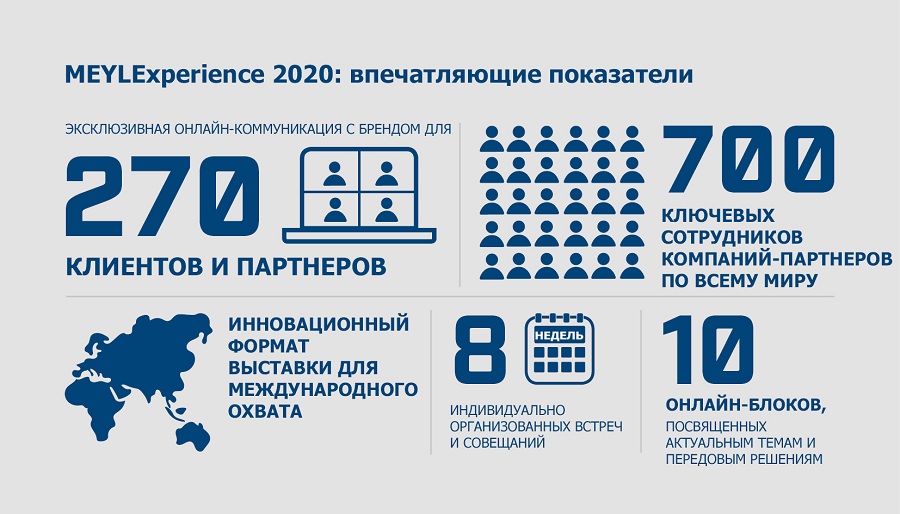 MEYLExperience 2020: впечатляющие показатели

ЭКСКЛЮЗИВНАЯ ОНЛАЙН-КОММУНИКАЦИЯ С БРЕНДОМ ДЛЯ

270

КЛИЕНТОВ И ПАРТНЕРОВ

700

КЛЮЧЕВЫХ СОТРУДНИКОВ КОМПАНИЙ-ПАРТНЕРОВ ПО ВСЕМУ МИРУ

ИННОВАЦИОННЫЙ ФОРМАТ ВЫСТАВКИ ДЛЯ МЕЖДУНАРОДНОГО ОХВАТА

8

НЕДЕЛЬ

ИНДИВИДУАЛЬНО ОРГАНИЗОВАННЫХ ВСТРЕЧ И СОВЕЩАНИЙ

10

ОНЛАЙН-БЛОКОВ,

ПОСВЯЩЕННЫХ АКТУАЛЬНЫМ ТЕМАМ И ПЕРЕДОВЫМ РЕШЕНИЯМ